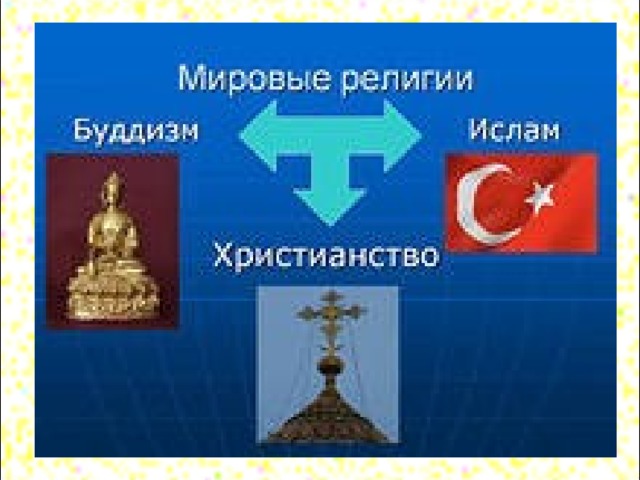 Мировые религии

Буддизм

Ислам

Христианство